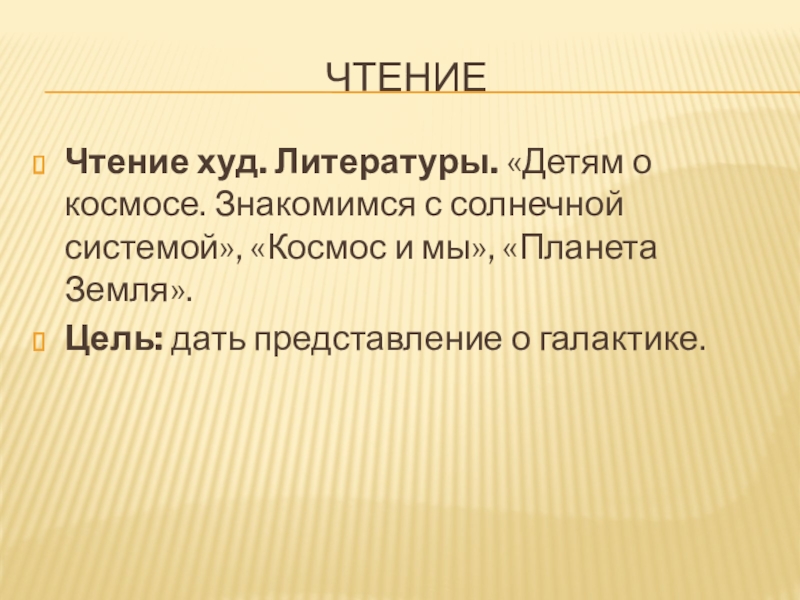 ЧТЕНИЕ

Чтение худ. Литературы. «Детям о космосе. Знакомимся с солнечной системой», «Космос и мы», «Планета Земля».

Цель: дать представление о галактике.